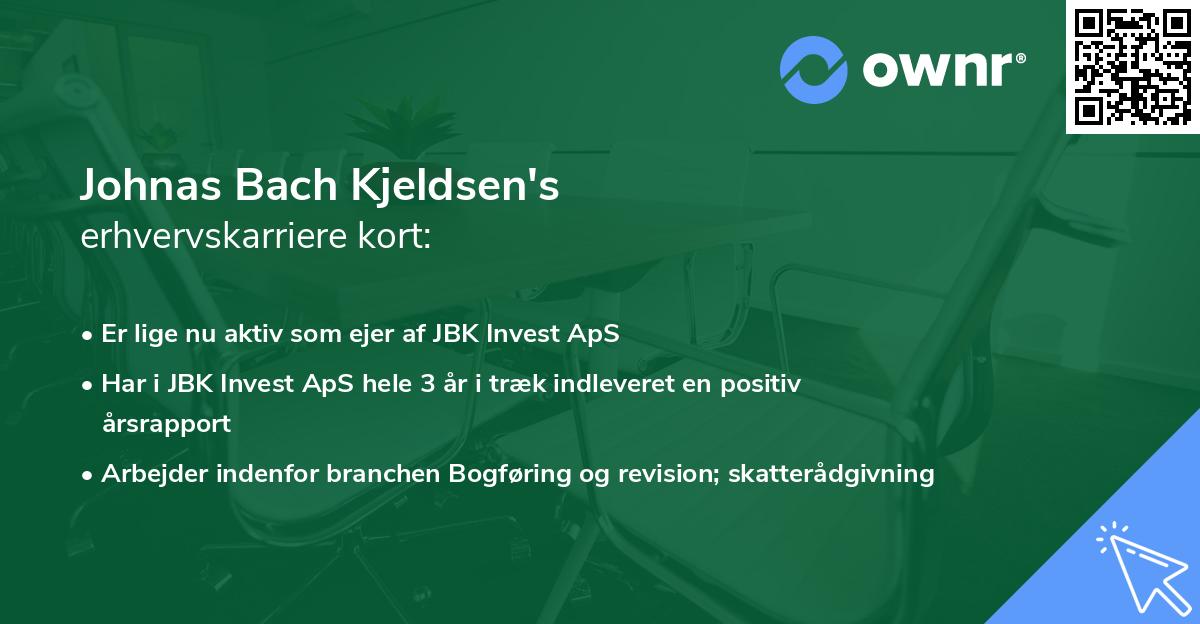 ownr®

Johnas Bach Kjeldsen's
erhvervskarriere kort:

• Er lige nu aktiv som ejer af JBK Invest ApS
• Har i JBK Invest ApS hele 3 år i træk indleveret en positiv årsrapport
• Arbejder indenfor branchen Bogføring og revision; skatterådgivning